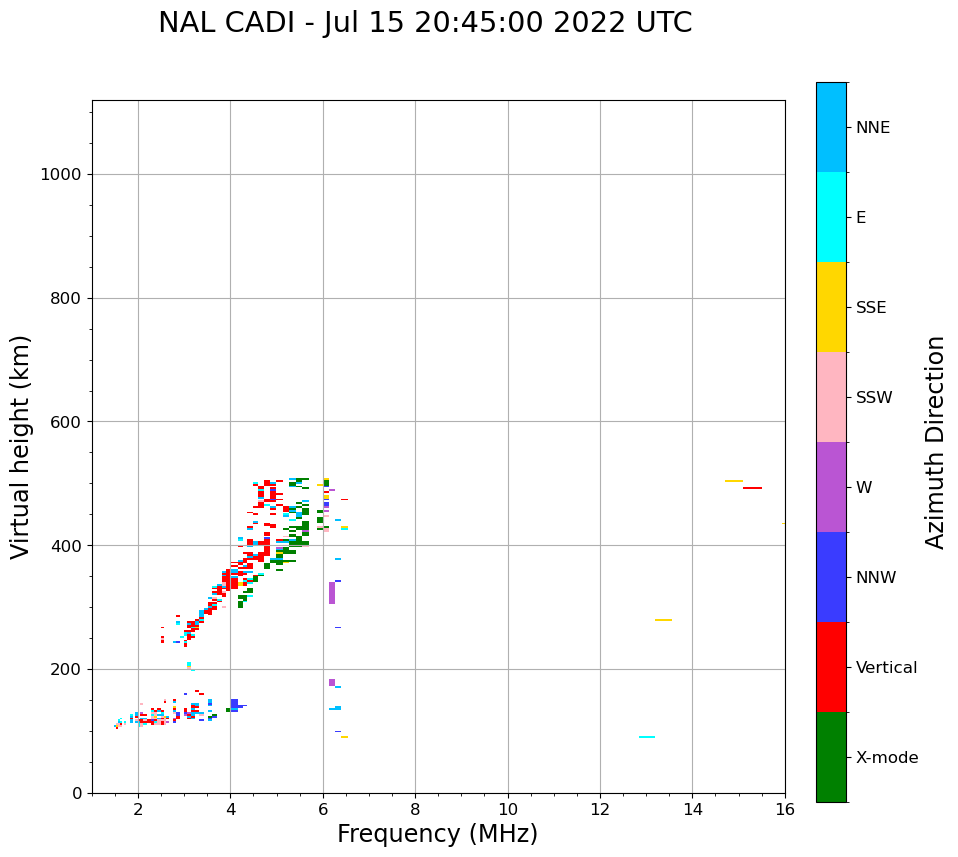 NAL CADI - Jul 15 20:45:00 2022 UTC

Virtual height (km)

1000
800
600
400
200
0

2
4
6
8
10
12
14
16

Frequency (MHz)

NNE
E
SSE
SSW
W
NNW
Vertical
X-mode

Azimuth Direction